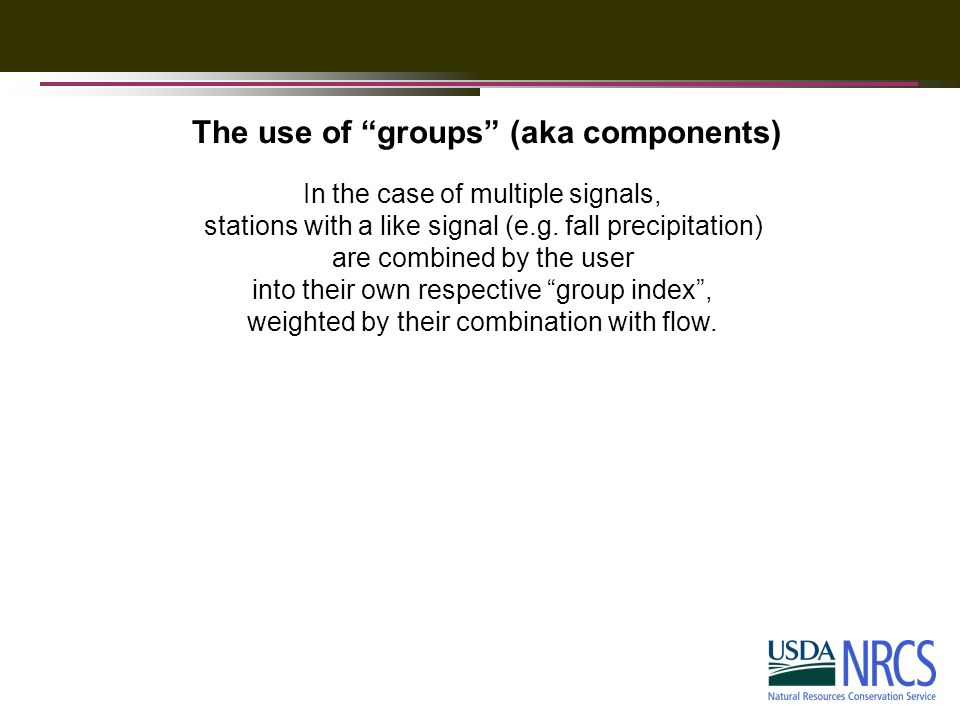 The use of “groups” (aka components)

In the case of multiple signals, stations with a like signal (e.g. fall precipitation) are combined by the user into their own respective “group index”, weighted by their combination with flow.

USDA NRCS
Natural Resources Conservation Service